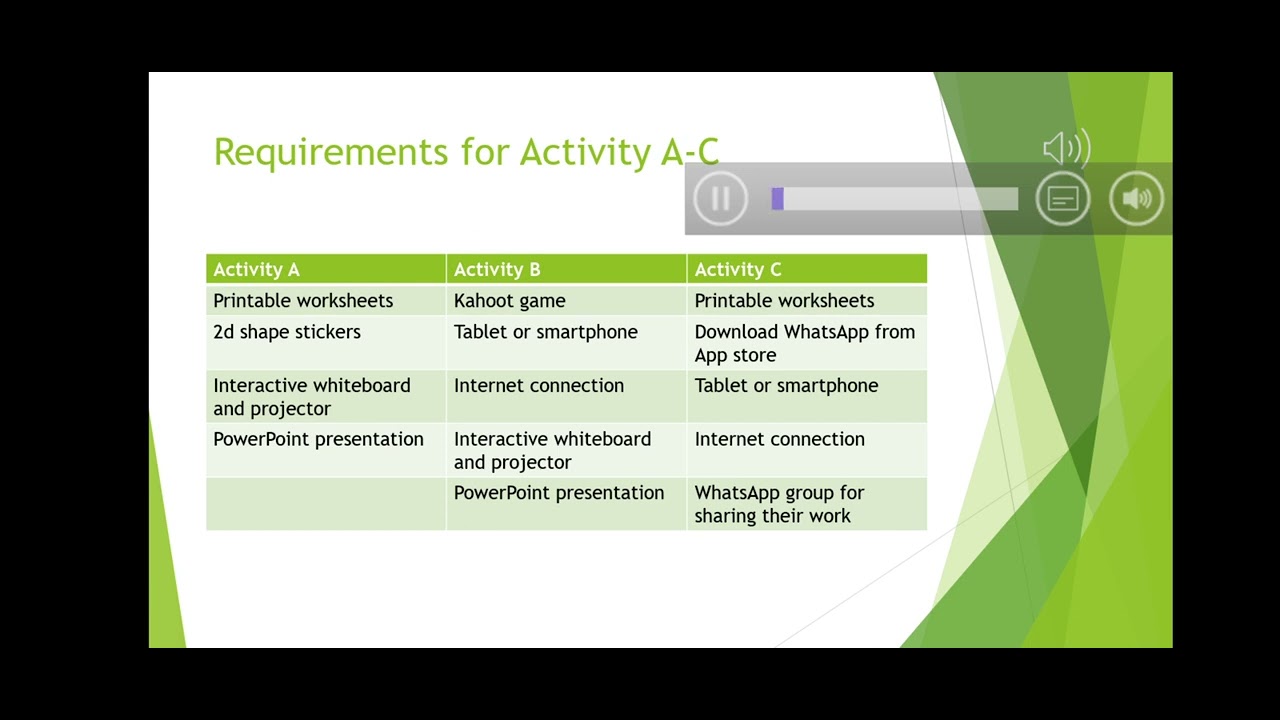 Requirements for Activity A-C

| Activity A | Activity B | Activity C |
|---|---|---|
| Printable worksheets | Kahoot game | Printable worksheets |
| 2d shape stickers | Tablet or smartphone | Download WhatsApp from App store |
| Interactive whiteboard and projector | Internet connection | Tablet or smartphone |
| PowerPoint presentation | Interactive whiteboard and projector | Internet connection |
| | PowerPoint presentation | WhatsApp group for sharing their work |